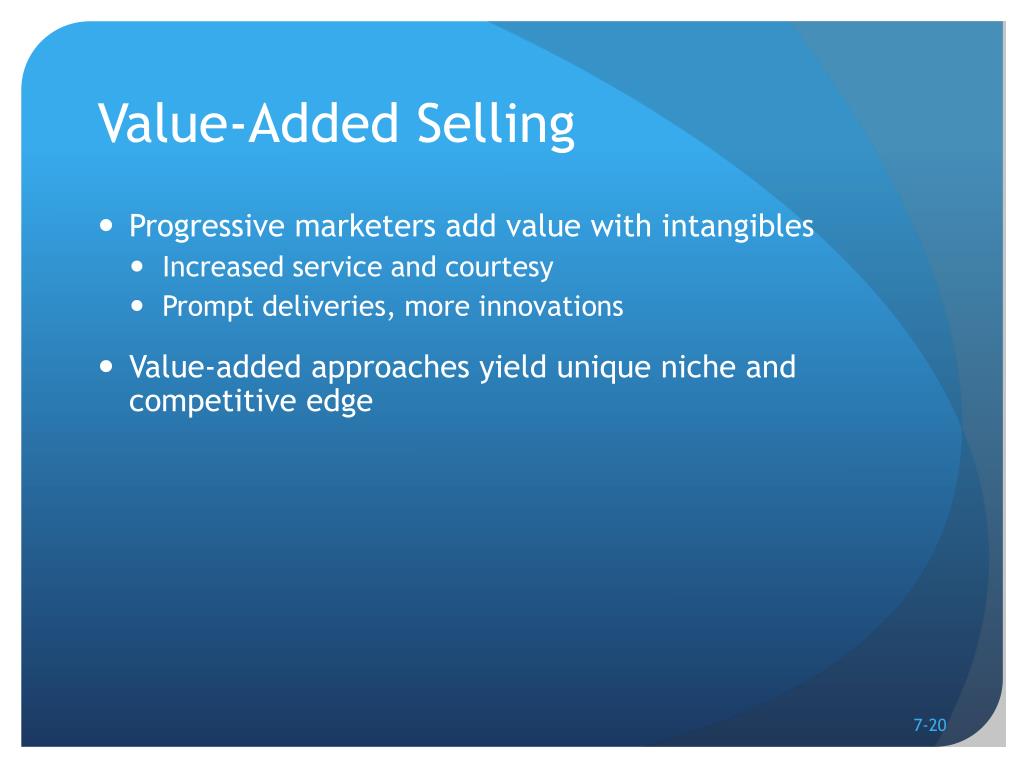 Value-Added Selling

- Progressive marketers add value with intangibles
  - Increased service and courtesy
  - Prompt deliveries, more innovations
- Value-added approaches yield unique niche and competitive edge

7-20